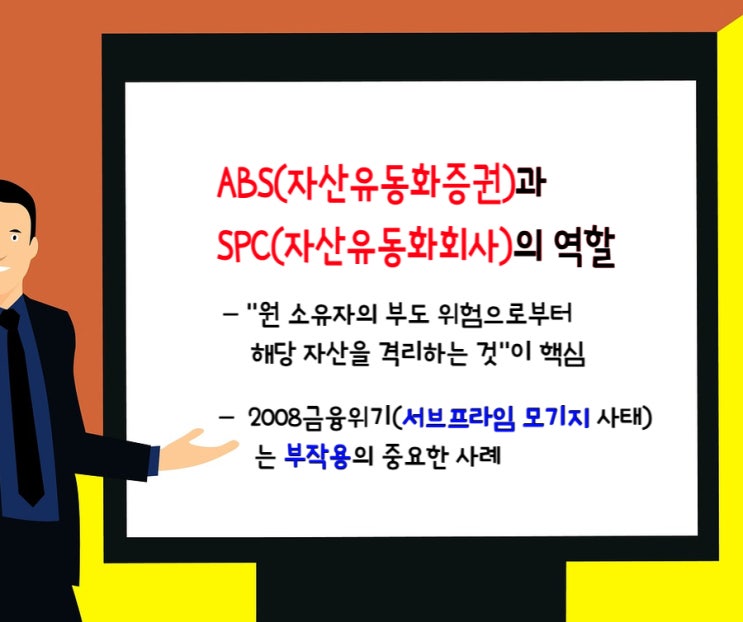 ABS(자산유동화증권)과
SPC(자산유동화회사)의 역할

– "원 소유자의 부도 위험으로부터 해당 자산을 격리하는 것"이 핵심

– 2008금융위기(서브프라임 모기지 사태)는 부작용의 중요한 사례